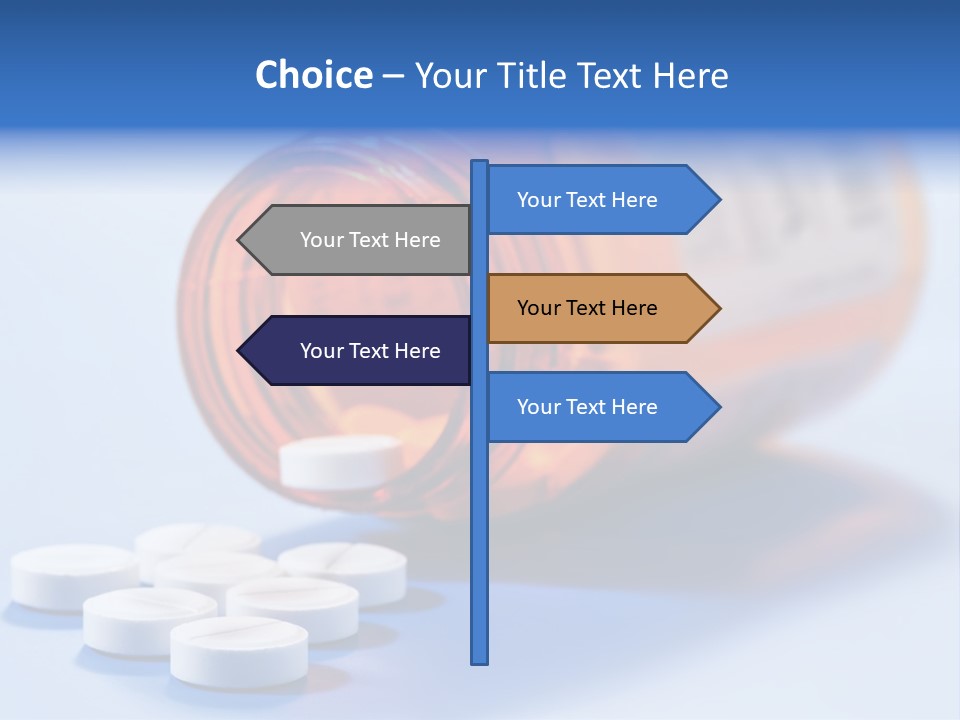 Choice – Your Title Text Here

Your Text Here

Your Text Here

Your Text Here

Your Text Here

Your Text Here